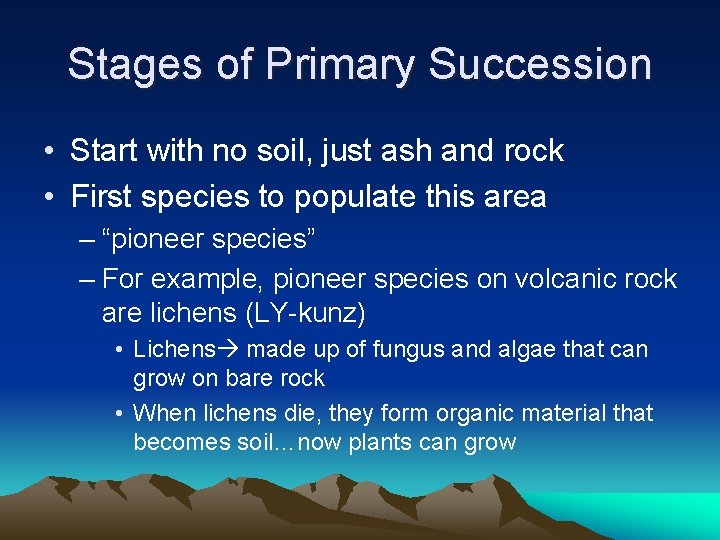 Stages of Primary Succession

• Start with no soil, just ash and rock
• First species to populate this area
– “pioneer species”
– For example, pioneer species on volcanic rock are lichens (LY-kunz)
• Lichens→ made up of fungus and algae that can grow on bare rock
• When lichens die, they form organic material that becomes soil…now plants can grow